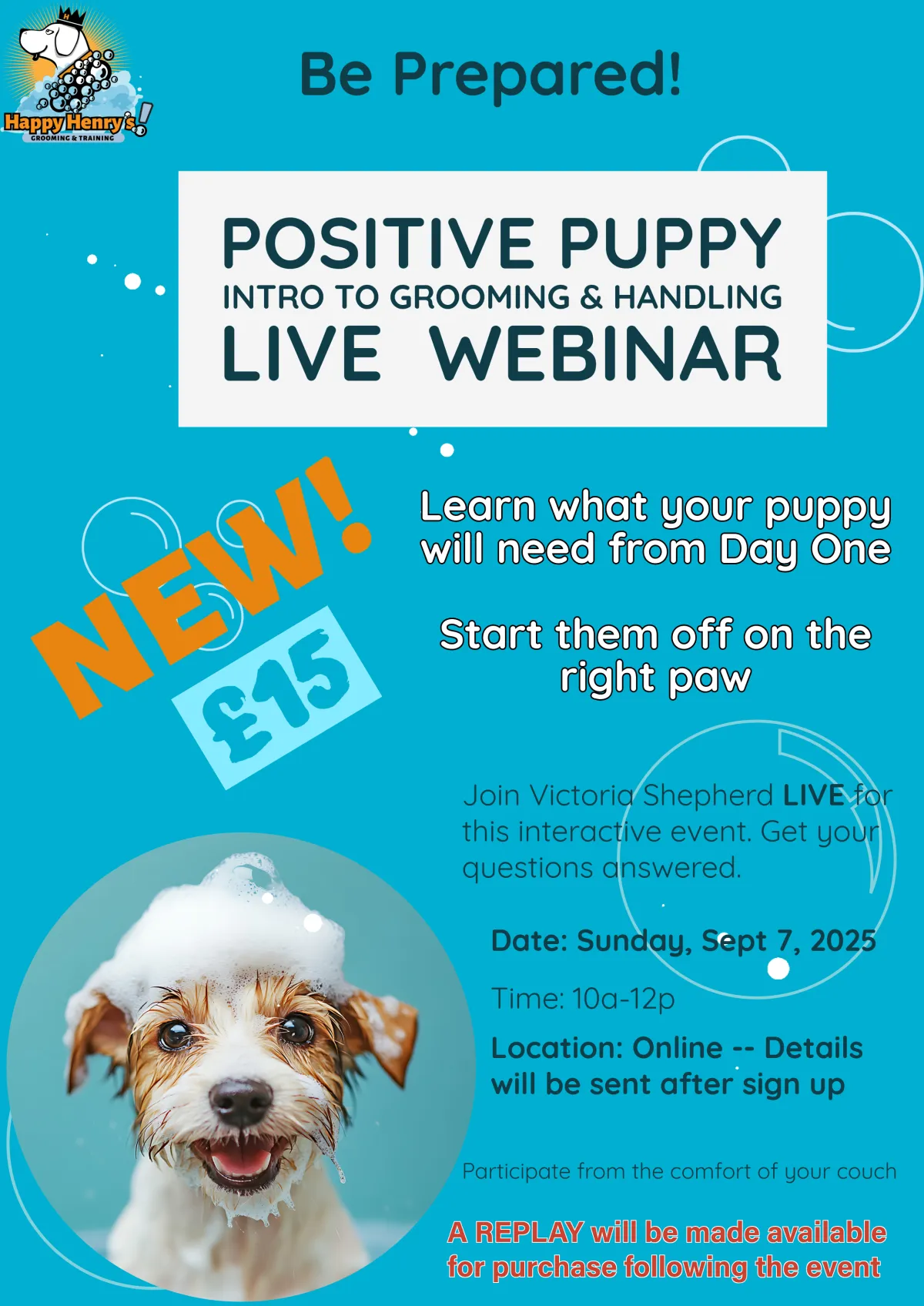 Happy Henry's!
GROOMING & TRAINING

Be Prepared!

POSITIVE PUPPY
INTRO TO GROOMING & HANDLING
LIVE WEBINAR

NEW!
£15

Learn what your puppy will need from Day One

Start them off on the right paw

Join Victoria Shepherd LIVE for this interactive event. Get your questions answered.

Date: Sunday, Sept 7, 2025

Time: 10a-12p

Location: Online -- Details will be sent after sign up

Participate from the comfort of your couch

A REPLAY will be made available for purchase following the event